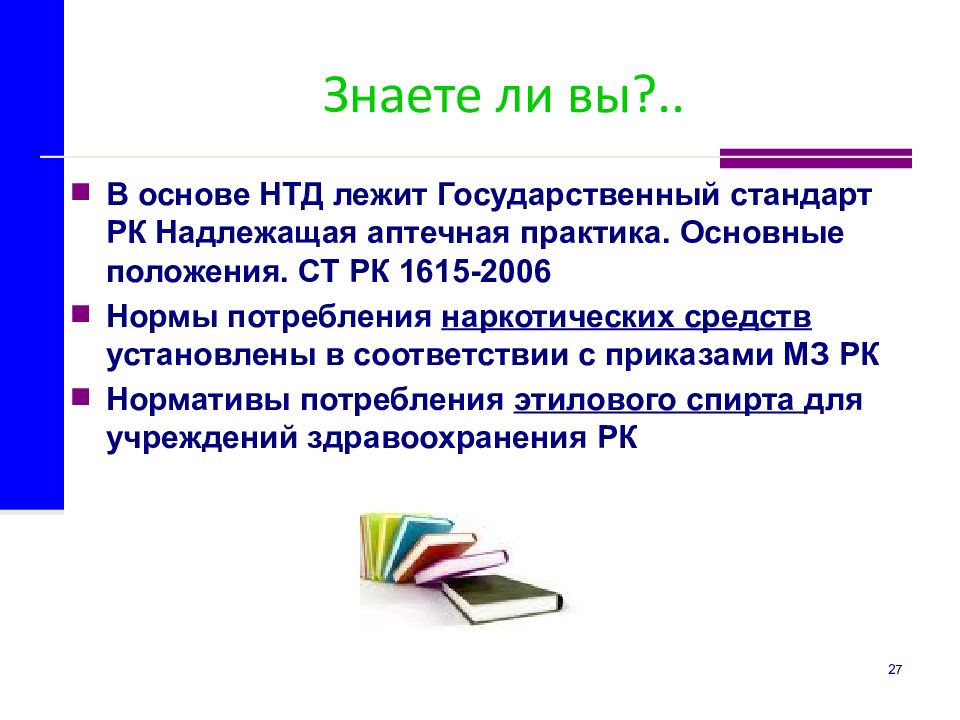 Знаете ли вы?..

В основе НТД лежит Государственный стандарт РК Надлежащая аптечная практика. Основные положения. СТ РК 1615-2006

Нормы потребления наркотических средств установлены в соответствии с приказами МЗ РК

Нормативы потребления этилового спирта для учреждений здравоохранения РК

27